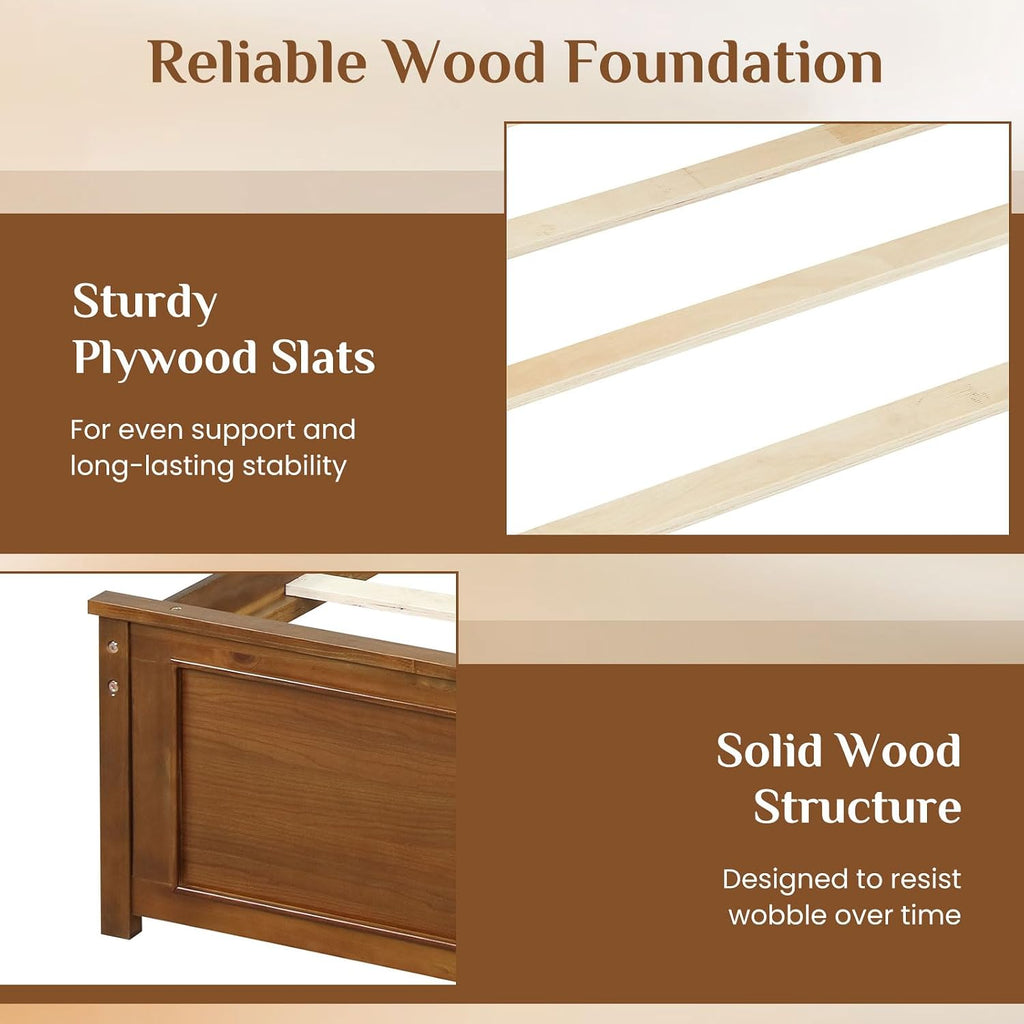 Reliable Wood Foundation

Sturdy Plywood Slats

For even support and long-lasting stability

Solid Wood Structure

Designed to resist wobble over time